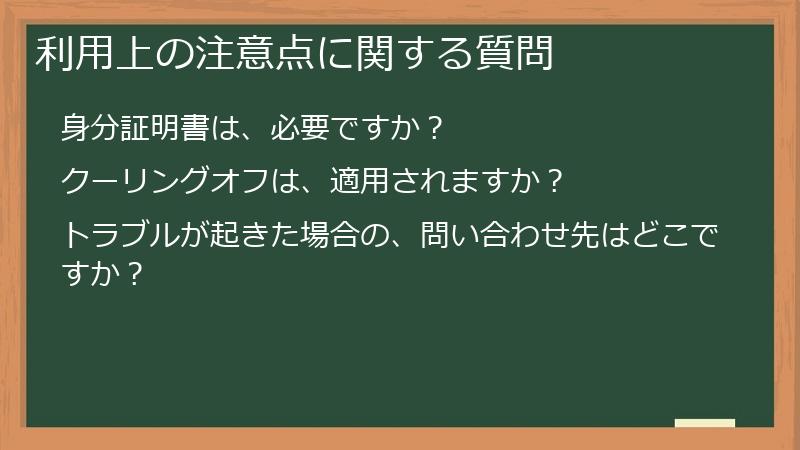 利用上の注意点に関する質問

身分証明書は、必要ですか？

クーリングオフは、適用されますか？

トラブルが起きた場合の、問い合わせ先はどこですか？